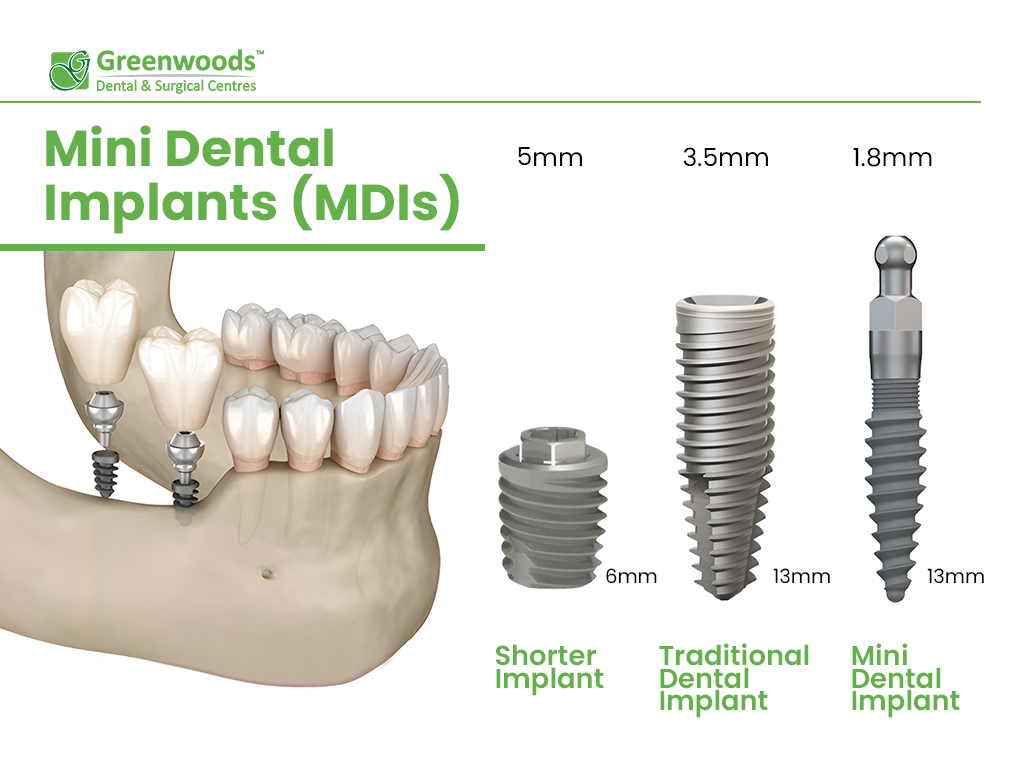 Greenwoods™
Dental & Surgical Centres

Mini Dental Implants (MDIs)

5mm

3.5mm

1.8mm

6mm

13mm

13mm

Shorter Implant

Traditional Dental Implant

Mini Dental Implant